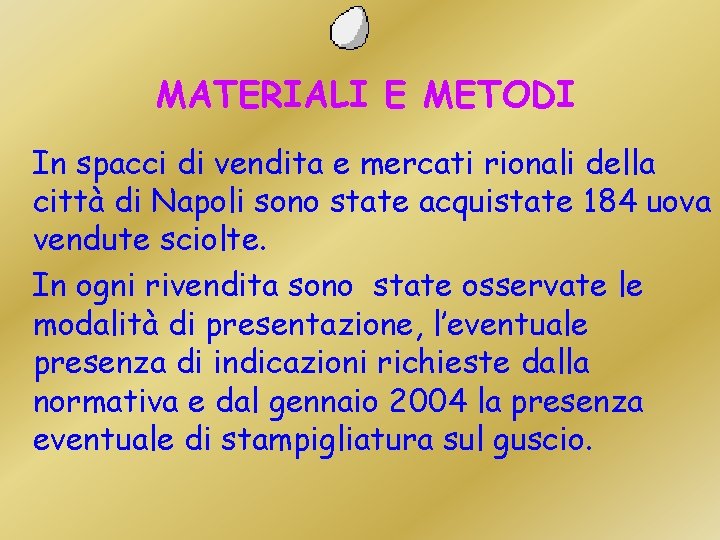 MATERIALI E METODI

In spacci di vendita e mercati rionali della città di Napoli sono state acquistate 184 uova vendute sciolte.

In ogni rivendita sono state osservate le modalità di presentazione, l'eventuale presenza di indicazioni richieste dalla normativa e dal gennaio 2004 la presenza eventuale di stampigliatura sul guscio.